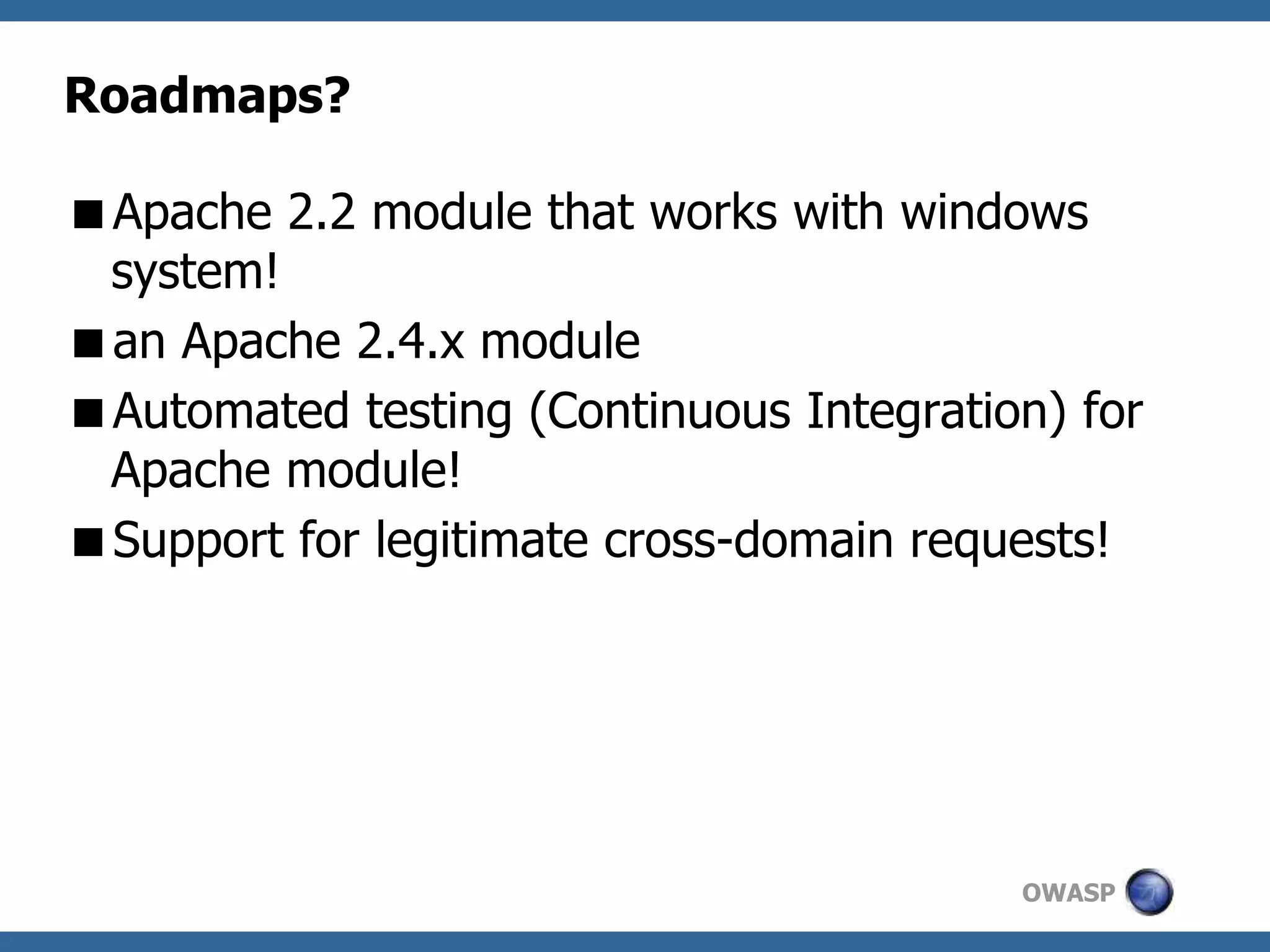 Roadmaps?

■ Apache 2.2 module that works with windows system!

■ an Apache 2.4.x module

■ Automated testing (Continuous Integration) for Apache module!

■ Support for legitimate cross-domain requests!

OWASP